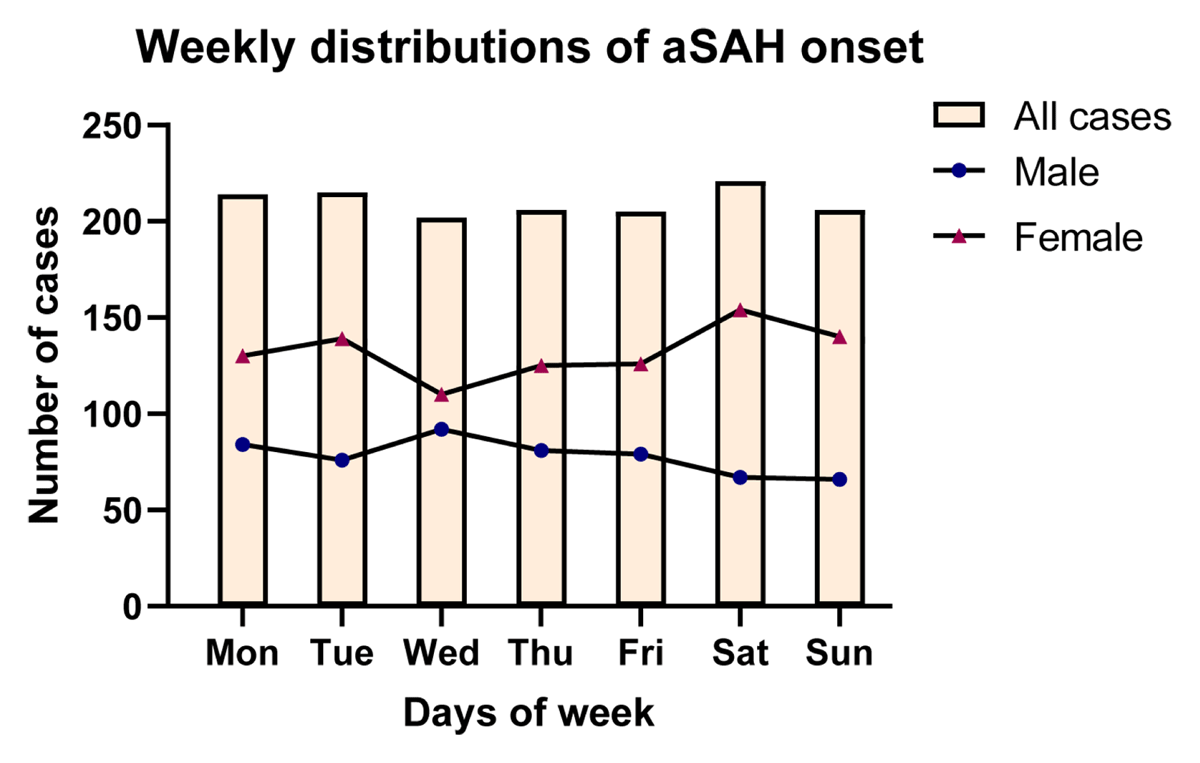 Weekly distributions of aSAH onset

All cases
Male
Female

Number of cases

250
200
150
100
50
0

Mon Tue Wed Thu Fri Sat Sun

Days of week